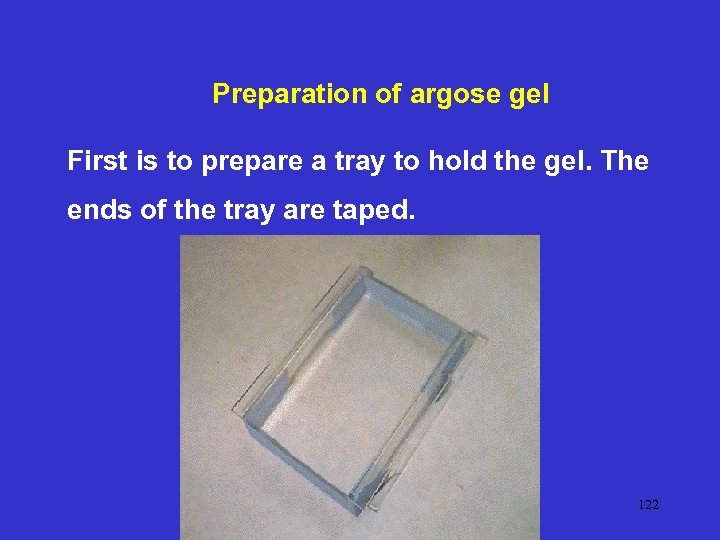 Preparation of argose gel

First is to prepare a tray to hold the gel. The ends of the tray are taped.

122